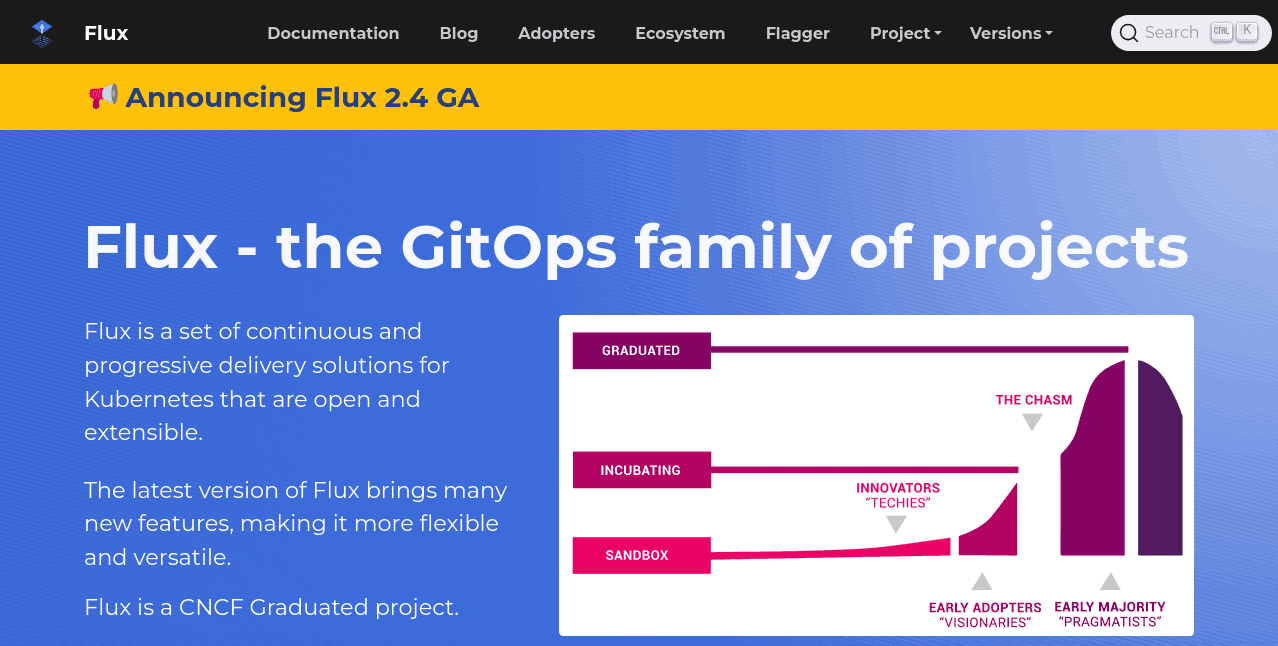 Flux Documentation Blog Adopters Ecosystem Flagger Project Versions Search CTRL K

📢 Announcing Flux 2.4 GA

Flux - the GitOps family of projects

Flux is a set of continuous and progressive delivery solutions for Kubernetes that are open and extensible.

The latest version of Flux brings many new features, making it more flexible and versatile.

Flux is a CNCF Graduated project.

GRADUATED
INCUBATING
SANDBOX
THE CHASM
INNOVATORS "TECHIES"
EARLY ADOPTERS "VISIONARIES"
EARLY MAJORITY "PRAGMATISTS"